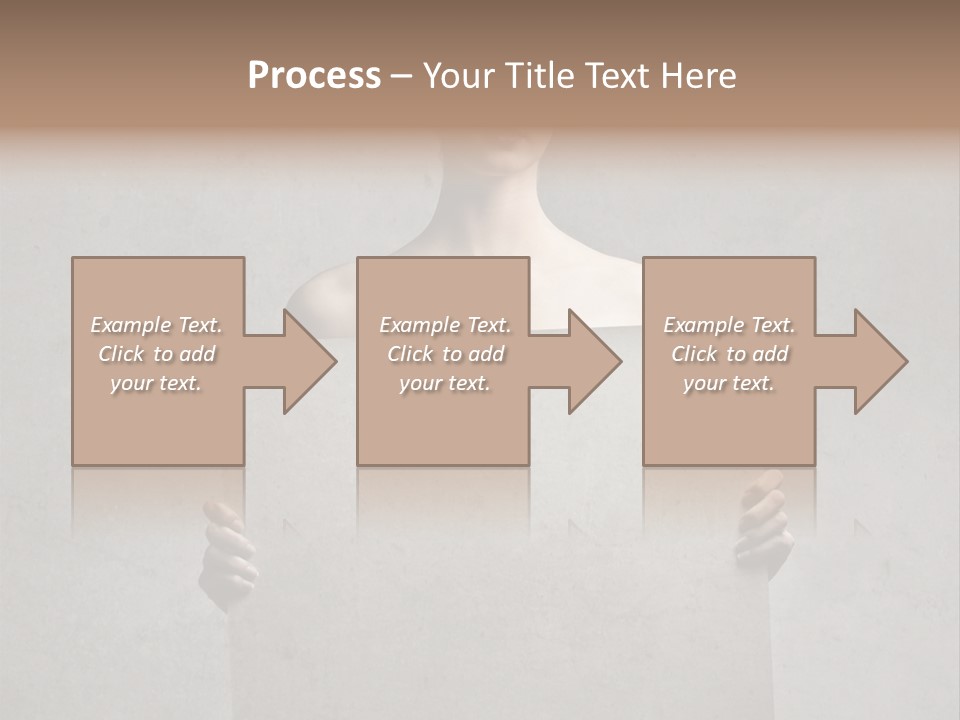 Process – Your Title Text Here

Example Text. Click to add your text.

Example Text. Click to add your text.

Example Text. Click to add your text.